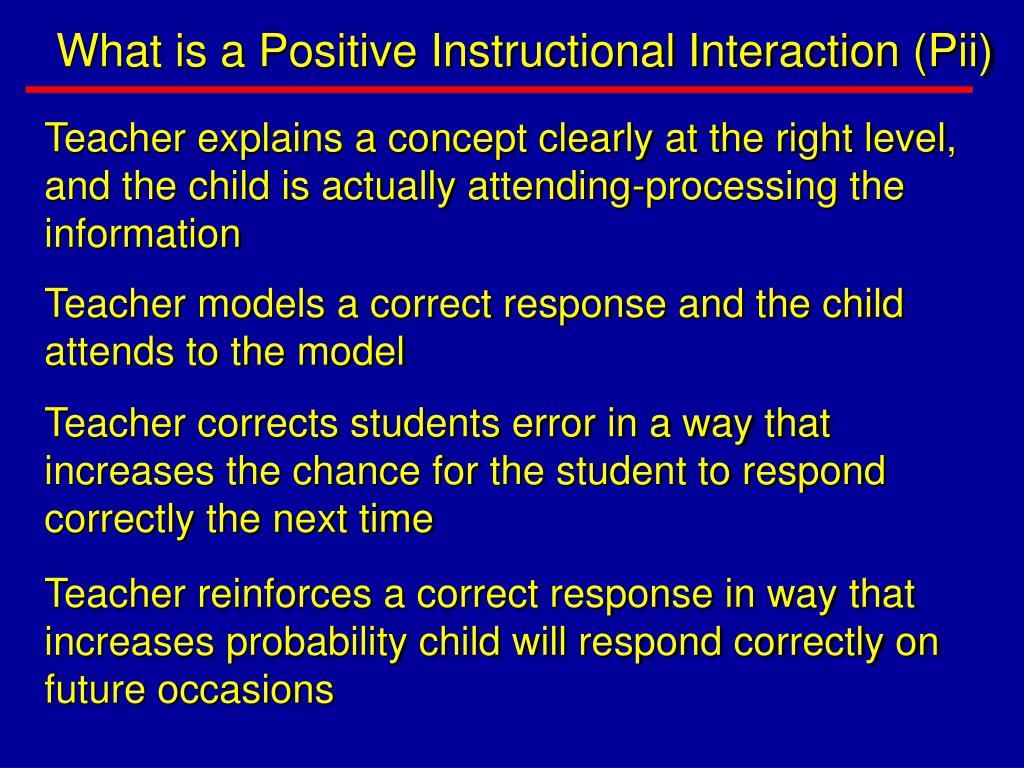 What is a Positive Instructional Interaction (Pii)

Teacher explains a concept clearly at the right level, and the child is actually attending-processing the information

Teacher models a correct response and the child attends to the model

Teacher corrects students error in a way that increases the chance for the student to respond correctly the next time

Teacher reinforces a correct response in way that increases probability child will respond correctly on future occasions